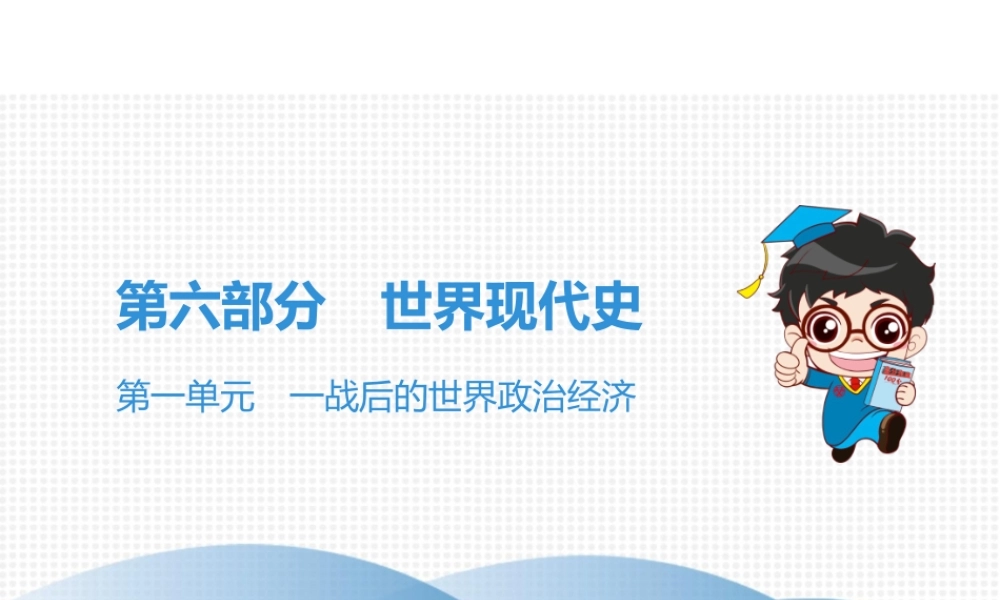 第六部分　世界现代史

第一单元　一战后的世界政治经济